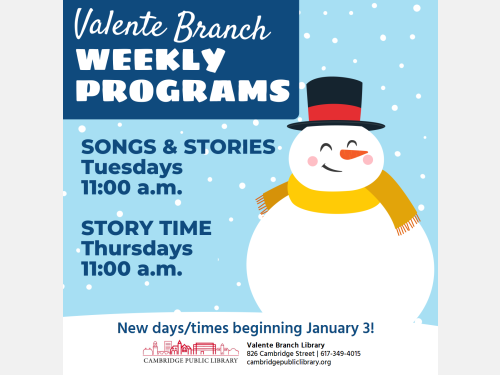 Valente Branch
WEEKLY PROGRAMS

SONGS & STORIES
Tuesdays
11:00 a.m.

STORY TIME
Thursdays
11:00 a.m.

New days/times beginning January 3!

CAMBRIDGE PUBLIC LIBRARY

Valente Branch Library
826 Cambridge Street | 617-349-4015
cambridgepubliclibrary.org